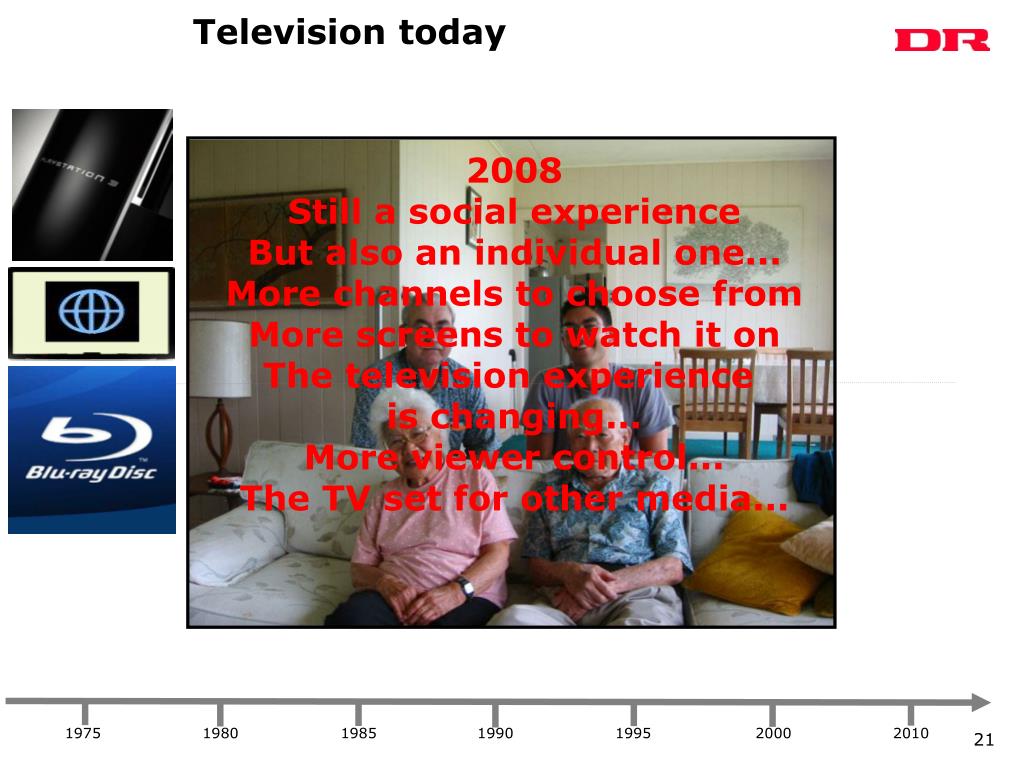 Television today

DR

PLAYSTATION 3

Blu-ray Disc

2008
Still a social experience
But also an individual one...
More channels to choose from
More screens to watch it on
The television experience is changing...
More viewer control...
The TV set for other media...

1975 1980 1985 1990 1995 2000 2010

21